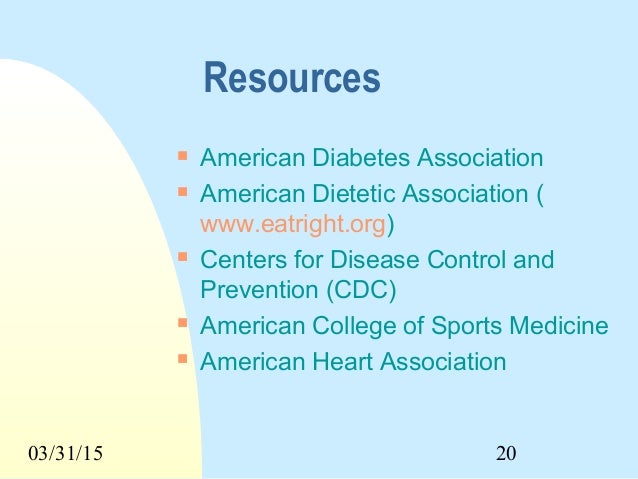 Resources

- American Diabetes Association
- American Dietetic Association ( www.eatright.org)
- Centers for Disease Control and Prevention (CDC)
- American College of Sports Medicine
- American Heart Association

03/31/15

20